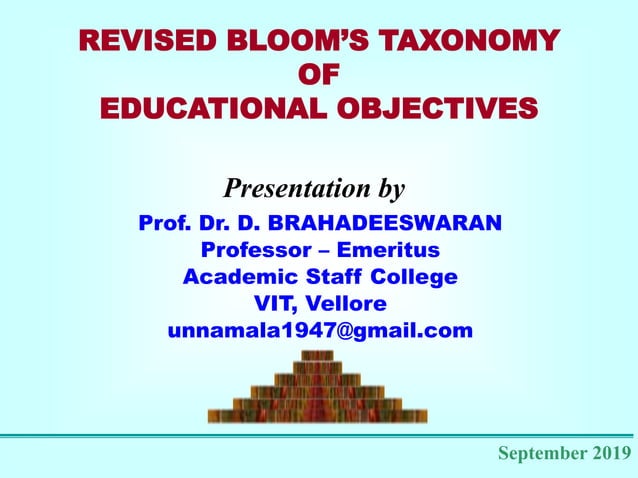 REVISED BLOOM'S TAXONOMY
OF
EDUCATIONAL OBJECTIVES

Presentation by

Prof. Dr. D. BRAHADEESWARAN
Professor – Emeritus
Academic Staff College
VIT, Vellore
unnamala1947@gmail.com

September 2019